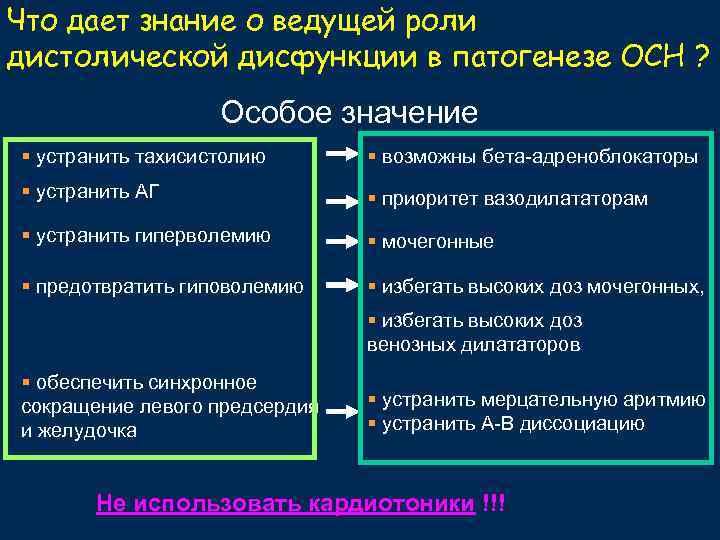 Что дает знание о ведущей роли дистолической дисфункции в патогенезе ОСН ?

Особое значение

▪ устранить тахисистолию

▪ устранить АГ

▪ устранить гиперволемию

▪ предотвратить гиповолемию

▪ обеспечить синхронное сокращение левого предсердия и желудочка

▪ возможны бета-адреноблокаторы

▪ приоритет вазодилататорам

▪ мочегонные

▪ избегать высоких доз мочегонных,

▪ избегать высоких доз венозных дилататоров

▪ устранить мерцательную аритмию
▪ устранить А-В диссоциацию

Не использовать кардиотоники !!!